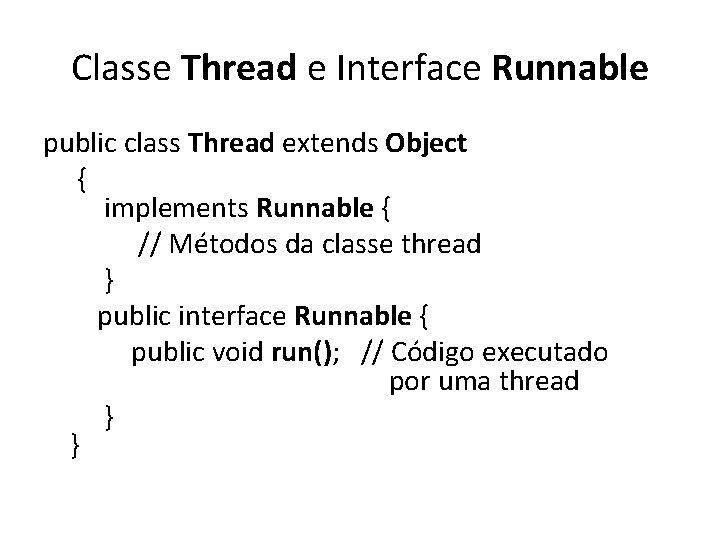 Classe Thread e Interface Runnable

public class Thread extends Object
{
implements Runnable {
// Métodos da classe thread
}
public interface Runnable {
public void run(); // Código executado por uma thread
}
}